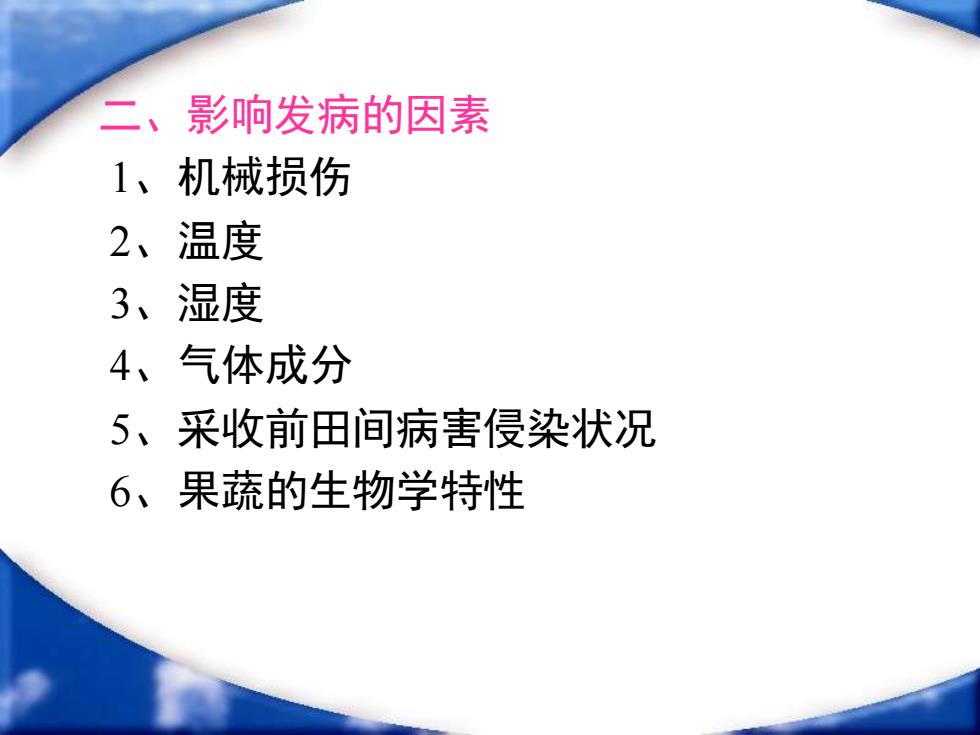 二、影响发病的因素

1、机械损伤

2、温度

3、湿度

4、气体成分

5、采收前田间病害侵染状况

6、果蔬的生物学特性